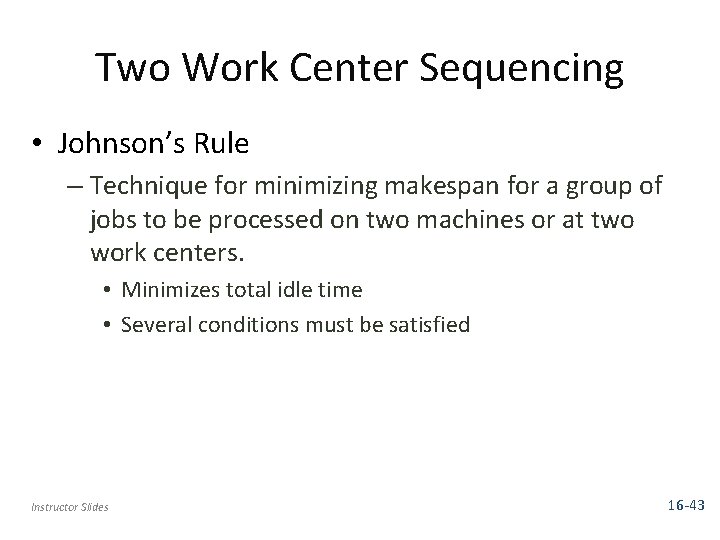 Two Work Center Sequencing

• Johnson's Rule

– Technique for minimizing makespan for a group of jobs to be processed on two machines or at two work centers.

• Minimizes total idle time

• Several conditions must be satisfied

Instructor Slides

16-43